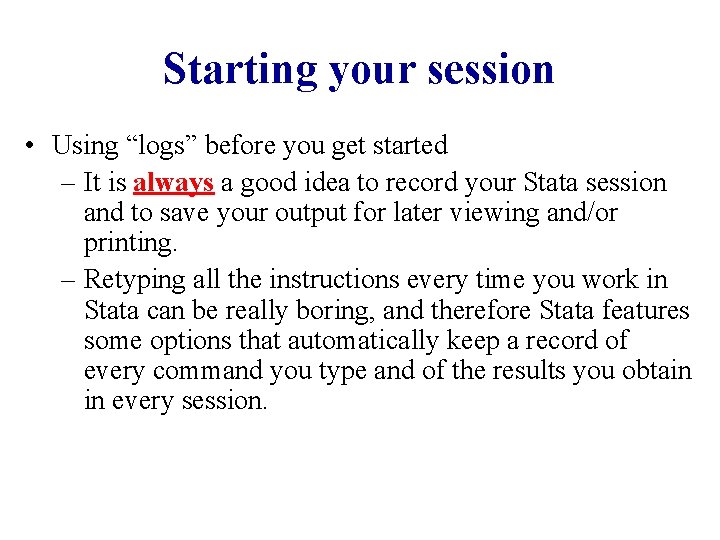 Starting your session

• Using “logs” before you get started
– It is always a good idea to record your Stata session and to save your output for later viewing and/or printing.
– Retyping all the instructions every time you work in Stata can be really boring, and therefore Stata features some options that automatically keep a record of every command you type and of the results you obtain in every session.